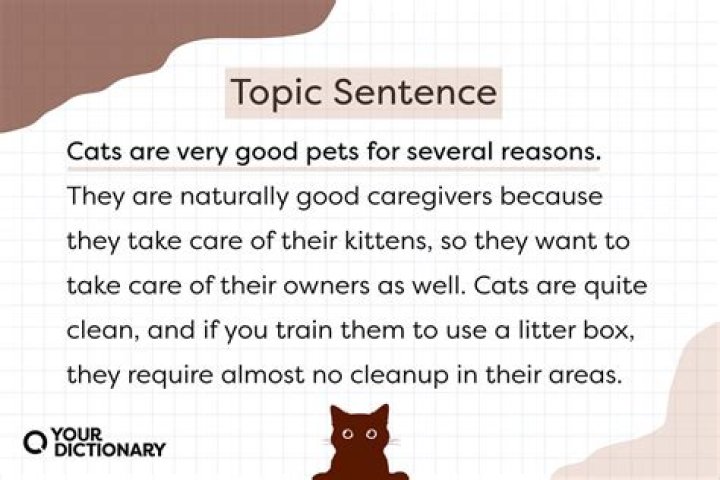 Topic Sentence

Cats are very good pets for several reasons. They are naturally good caregivers because they take care of their kittens, so they want to take care of their owners as well. Cats are quite clean, and if you train them to use a litter box, they require almost no cleanup in their areas.

YOUR DICTIONARY